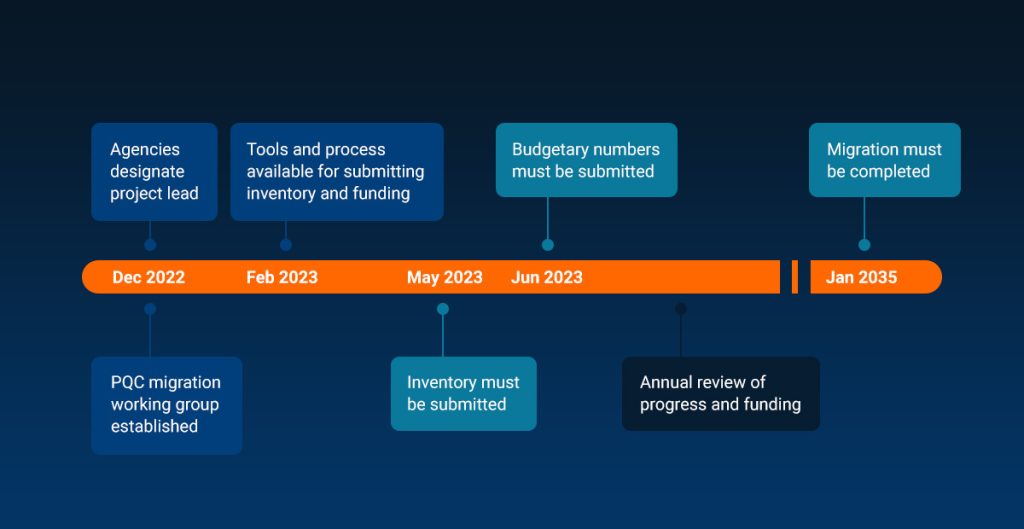 Agencies designate project lead

Tools and process available for submitting inventory and funding

Budgetary numbers must be submitted

Migration must be completed

Dec 2022

Feb 2023

May 2023

Jun 2023

Jan 2035

PQC migration working group established

Inventory must be submitted

Annual review of progress and funding